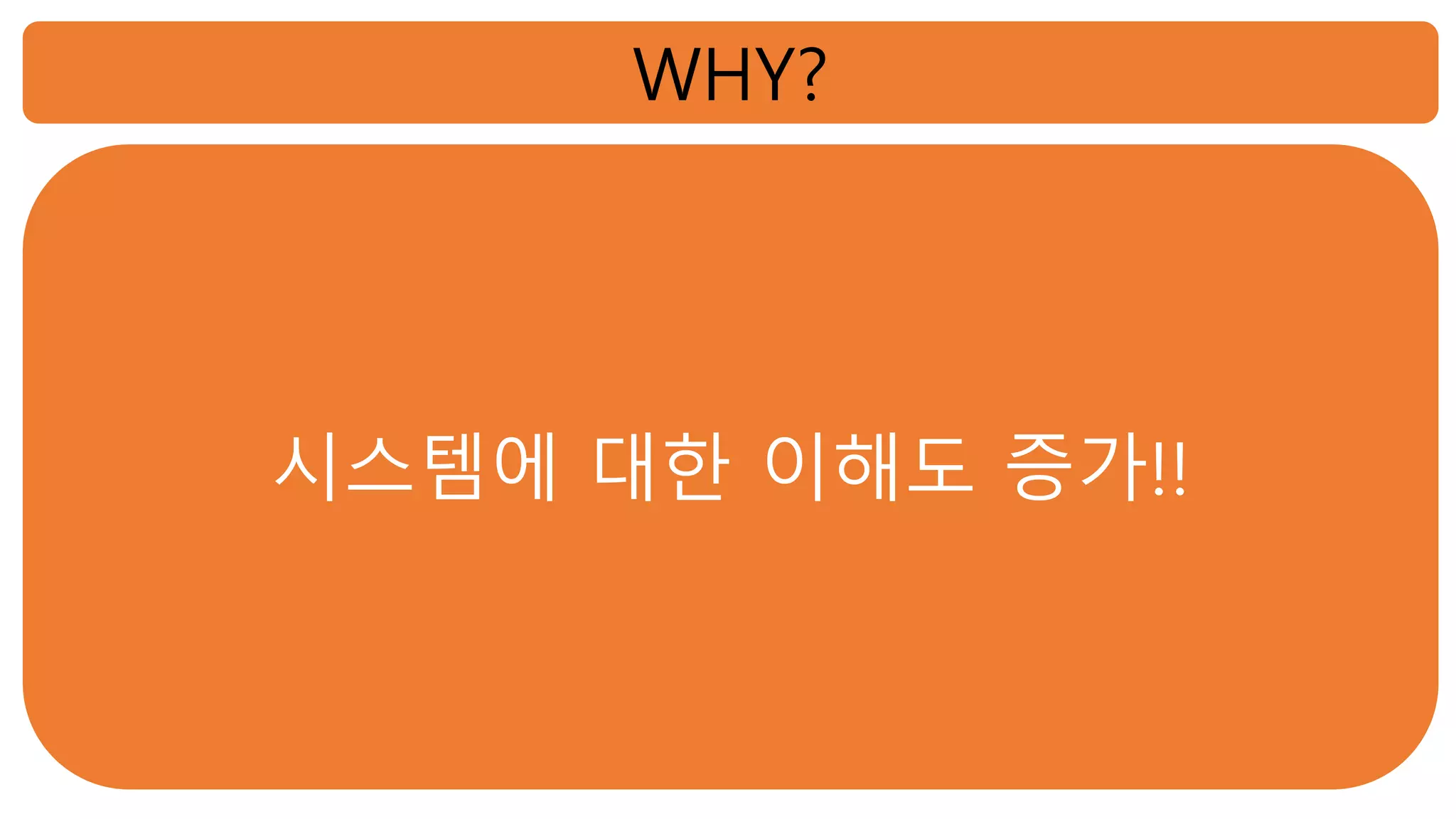 WHY?

시스템에 대한 이해도 증가!!